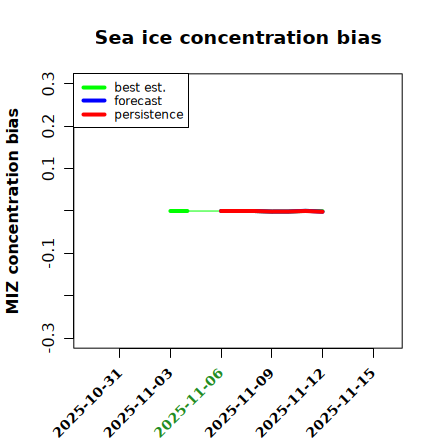 Sea ice concentration bias

best est.
forecast
persistence

MIZ concentration bias

0.3
0.2
0.1
-0.1
-0.3

2025-10-31
2025-11-03
2025-11-06
2025-11-09
2025-11-12
2025-11-15